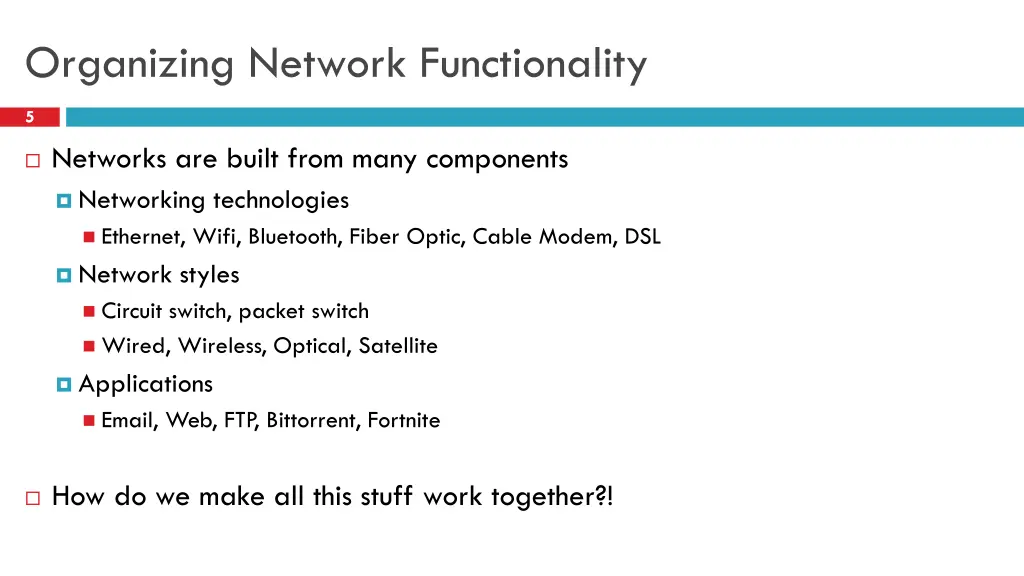 Organizing Network Functionality

5

Networks are built from many components

Networking technologies

Ethernet, Wifi, Bluetooth, Fiber Optic, Cable Modem, DSL

Network styles

Circuit switch, packet switch

Wired, Wireless, Optical, Satellite

Applications

Email, Web, FTP, Bittorrent, Fortnite

How do we make all this stuff work together?!